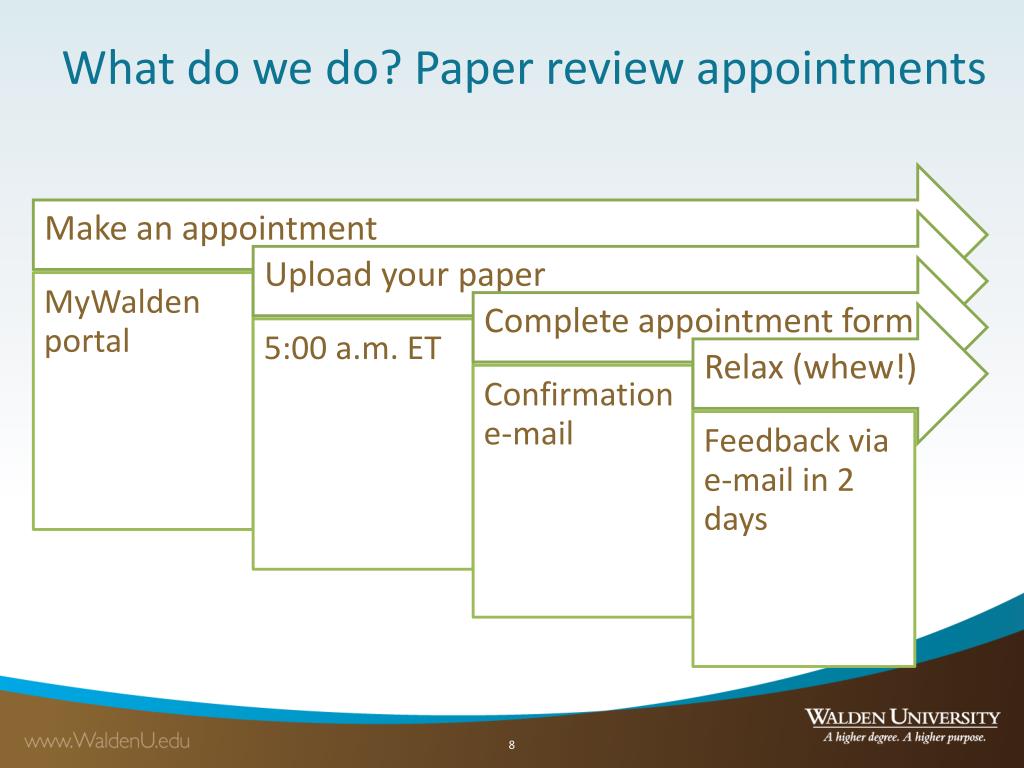 What do we do? Paper review appointments

Make an appointment

MyWalden portal

Upload your paper

5:00 a.m. ET

Complete appointment form

Confirmation e-mail

Relax (whew!)

Feedback via e-mail in 2 days

www.WaldenU.edu

8

WALDEN UNIVERSITY
A higher degree. A higher purpose.